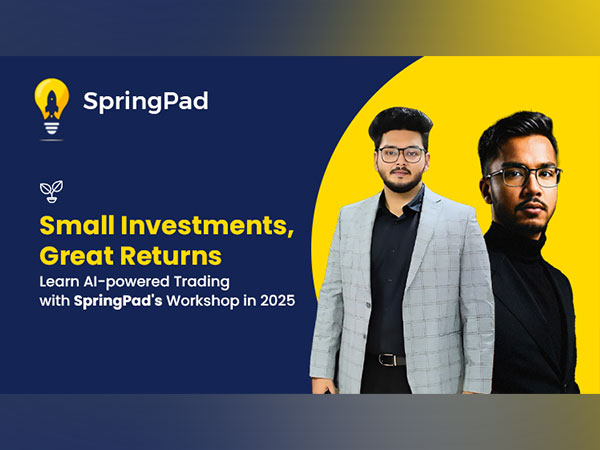 SpringPad

Small Investments, Great Returns

Learn AI-powered Trading with SpringPad's Workshop in 2025